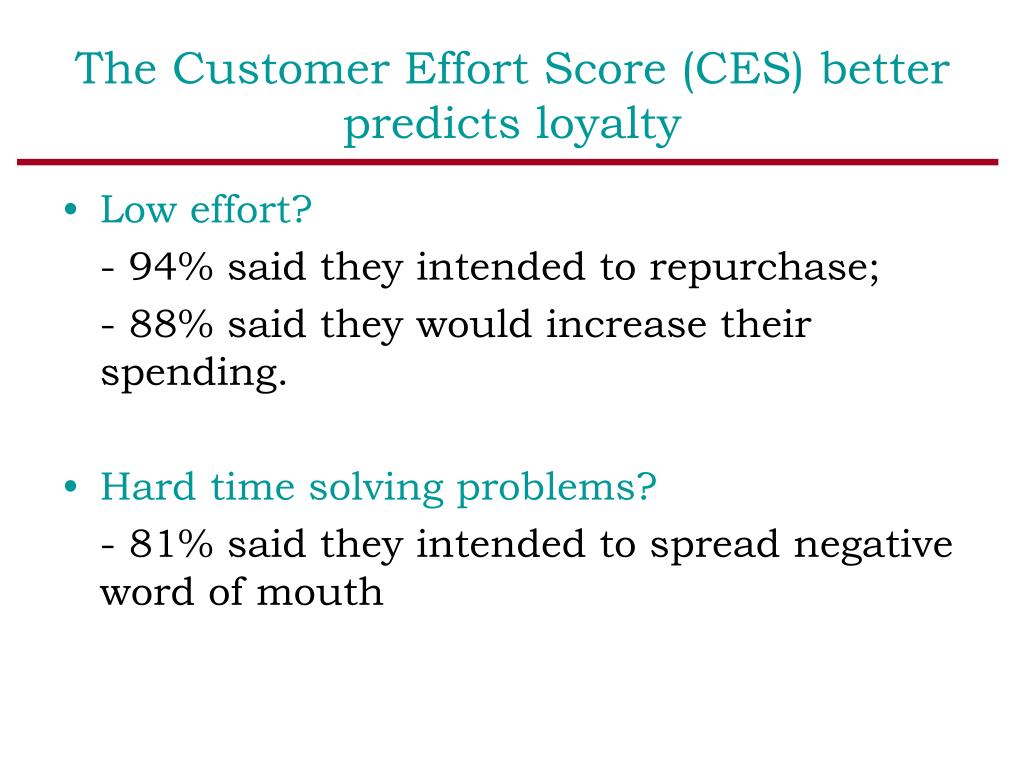 The Customer Effort Score (CES) better predicts loyalty

• Low effort?

- 94% said they intended to repurchase;

- 88% said they would increase their spending.

• Hard time solving problems?

- 81% said they intended to spread negative word of mouth